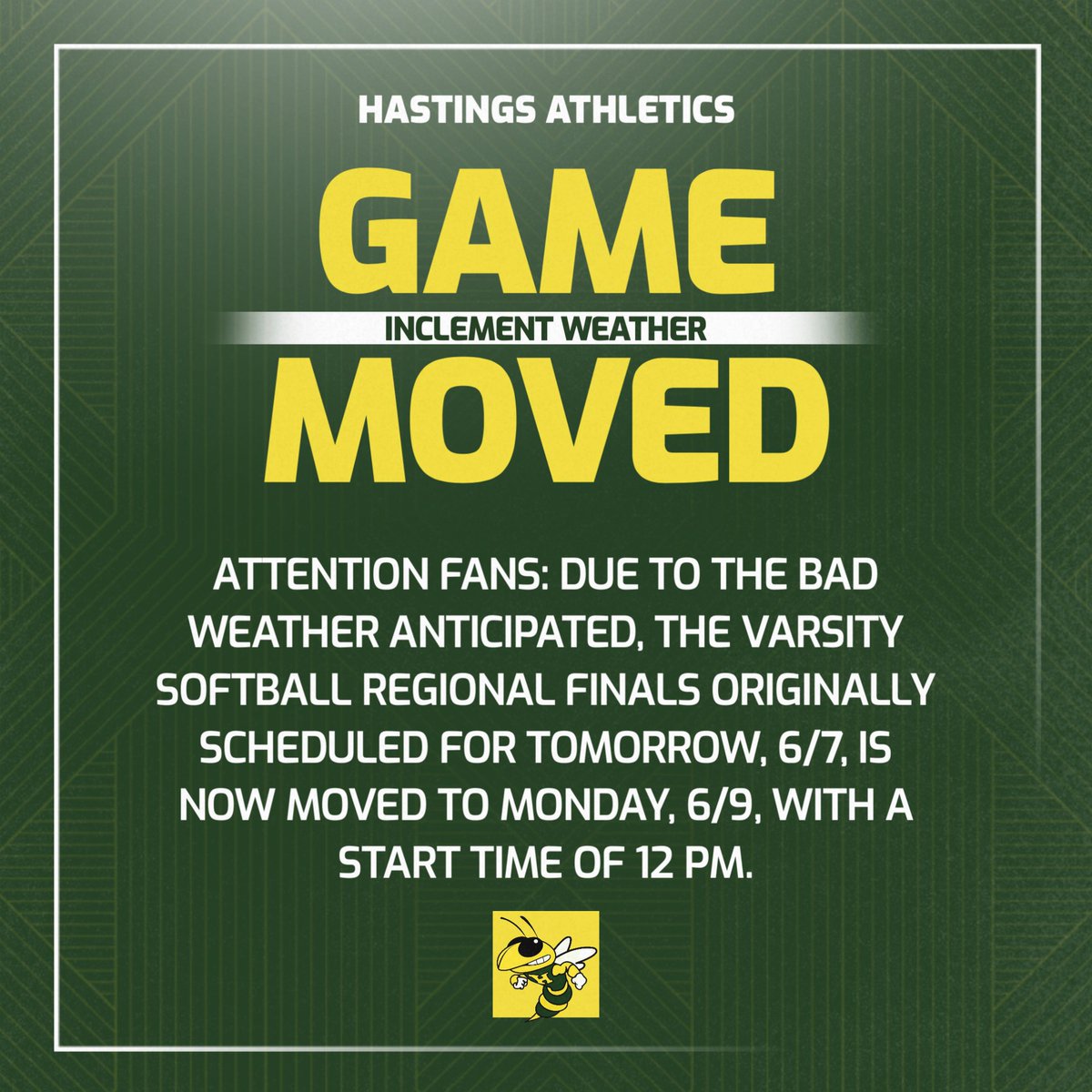 HASTINGS ATHLETICS

GAME

INCLEMENT WEATHER

MOVED

ATTENTION FANS: DUE TO THE BAD WEATHER ANTICIPATED, THE VARSITY SOFTBALL REGIONAL FINALS ORIGINALLY SCHEDULED FOR TOMORROW, 6/7, IS NOW MOVED TO MONDAY, 6/9, WITH A START TIME OF 12 PM.